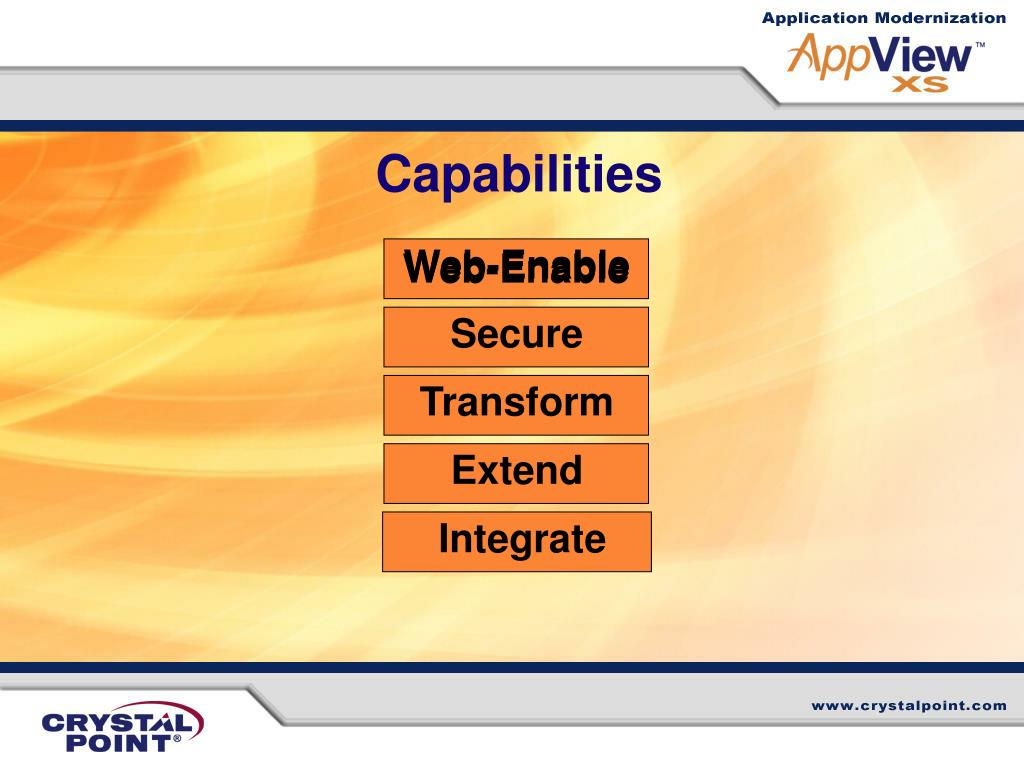 Application Modernization
AppView™
XS

Capabilities

Web-Enable

Secure

Transform

Extend

Integrate

CRYSTAL POINT®

www.crystalpoint.com